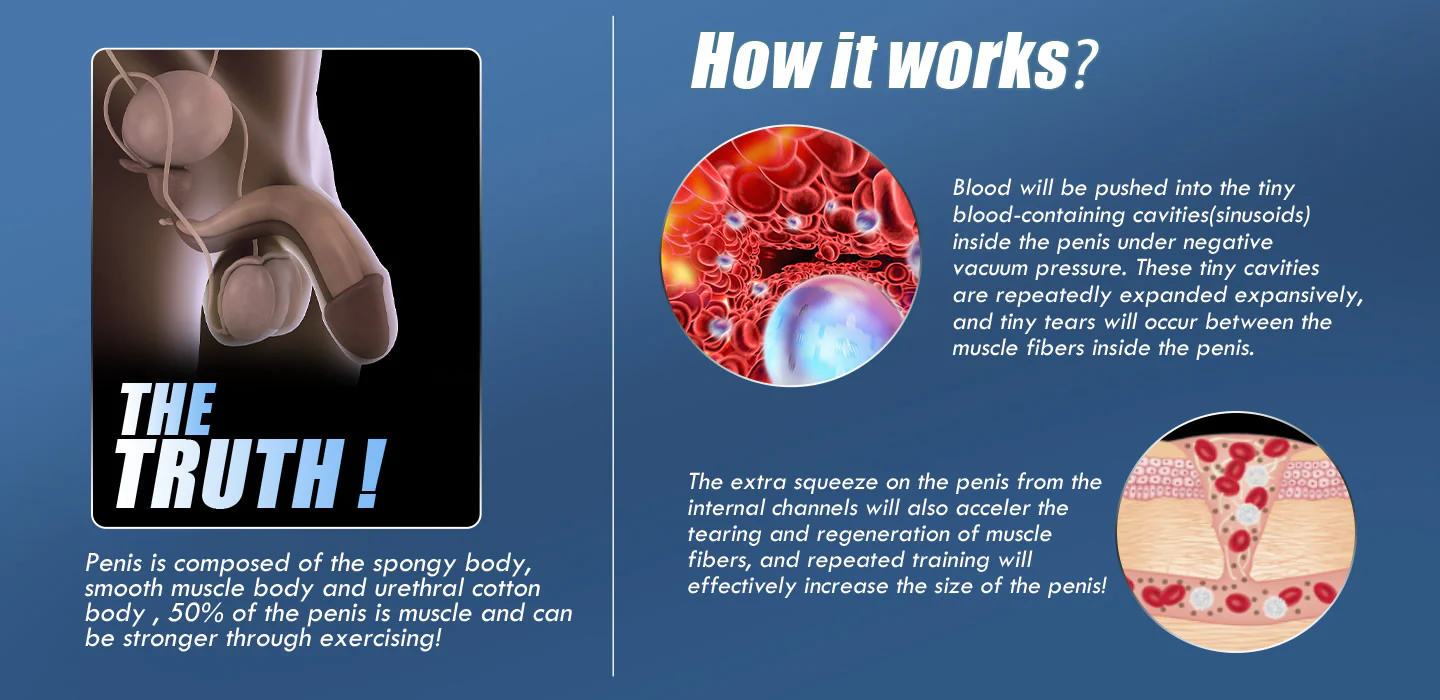 THE TRUTH !

Penis is composed of the spongy body, smooth muscle body and urethral cotton body , 50% of the penis is muscle and can be stronger through exercising!

How it works?

Blood will be pushed into the tiny blood-containing cavities(sinusoids) inside the penis under negative vacuum pressure. These tiny cavities are repeatedly expanded expansively, and tiny tears will occur between the muscle fibers inside the penis.

The extra squeeze on the penis from the internal channels will also acceler the tearing and regeneration of muscle fibers, and repeated training will effectively increase the size of the penis!